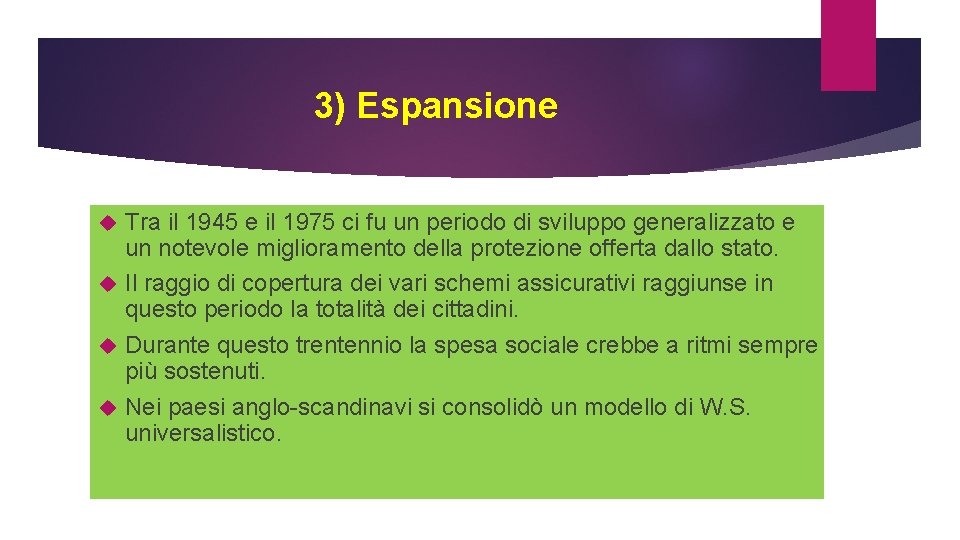 3) Espansione

Tra il 1945 e il 1975 ci fu un periodo di sviluppo generalizzato e un notevole miglioramento della protezione offerta dallo stato.

Il raggio di copertura dei vari schemi assicurativi raggiunse in questo periodo la totalità dei cittadini.

Durante questo trentennio la spesa sociale crebbe a ritmi sempre più sostenuti.

Nei paesi anglo-scandinavi si consolidò un modello di W.S. universalistico.